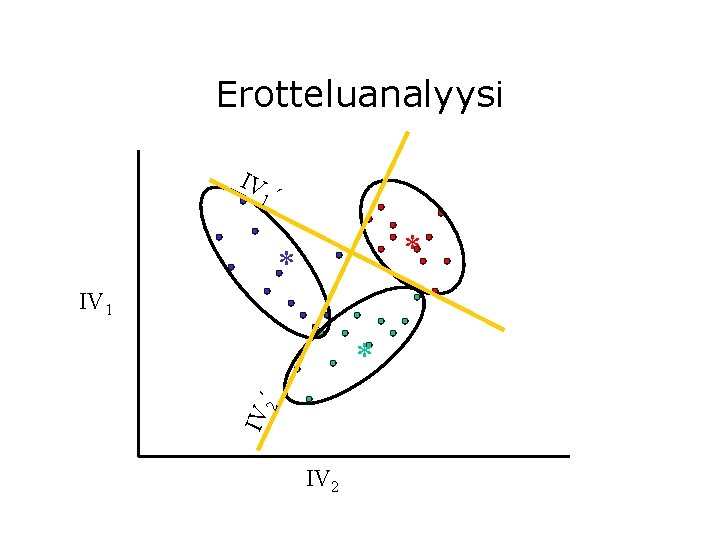 Erotteluanalyysi

$IV_1'$

$IV_1$

$IV_2'$

$IV_2$